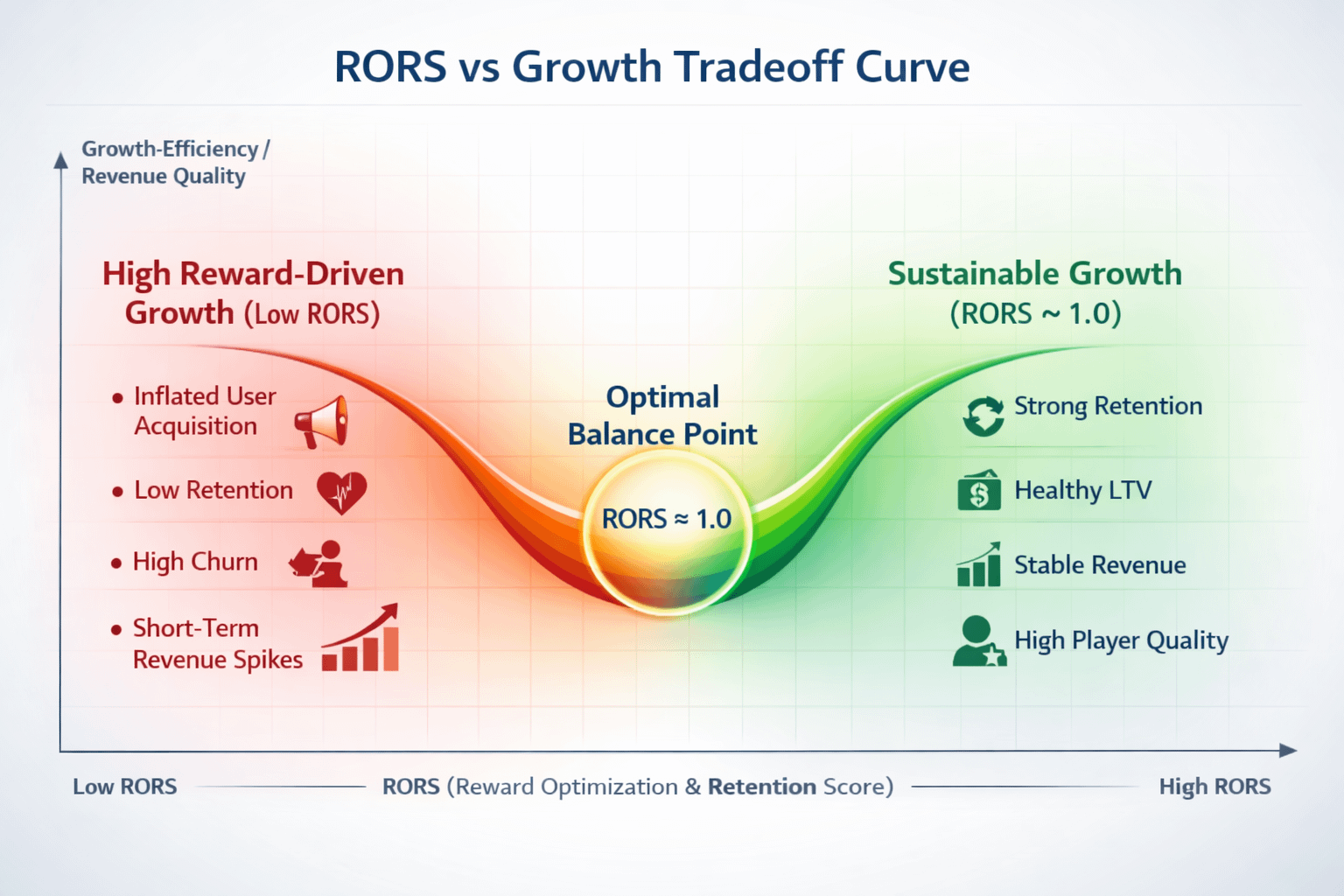 RORS vs Growth Tradeoff Curve

Growth-Efficiency / Revenue Quality

High Reward-Driven Growth (Low RORS)

• Inflated User Acquisition

• Low Retention

• High Churn

• Short-Term Revenue Spikes

Optimal Balance Point

RORS ≈ 1.0

Sustainable Growth (RORS ~ 1.0)

Strong Retention

Healthy LTV

Stable Revenue

High Player Quality

Low RORS

RORS (Reward Optimization & Retention Score)

High RORS